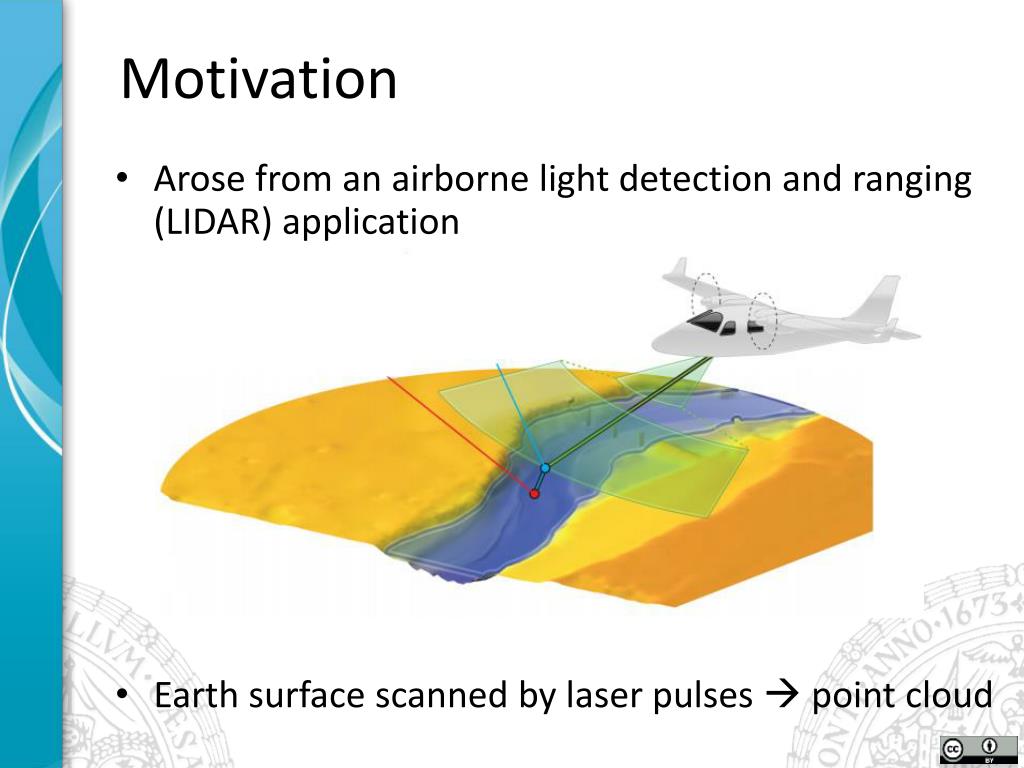 Motivation

• Arose from an airborne light detection and ranging (LIDAR) application

• Earth surface scanned by laser pulses → point cloud

ANNO·1673

cc BY